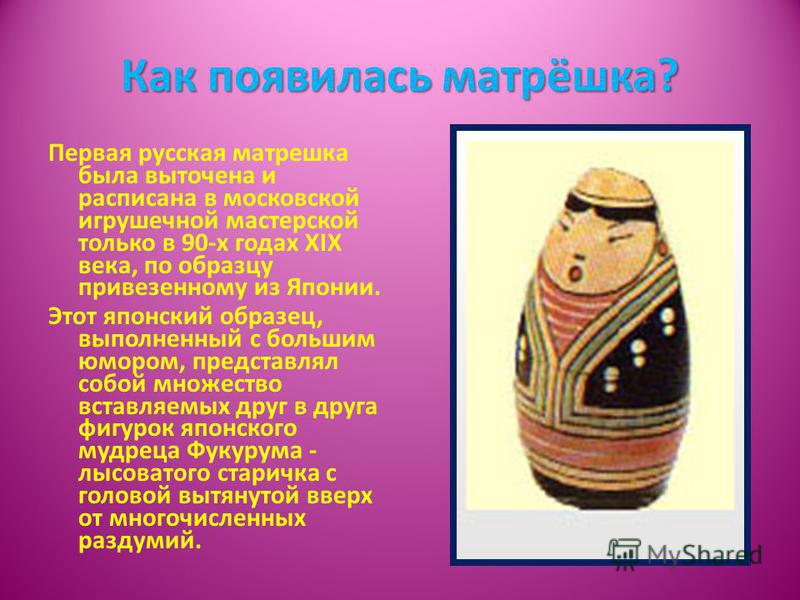 Как появилась матрёшка?

Первая русская матрешка была выточена и расписана в московской игрушечной мастерской только в 90-х годах XIX века, по образцу привезенному из Японии.

Этот японский образец, выполненный с большим юмором, представлял собой множество вставляемых друг в друга фигурок японского мудреца Фукурума - лысоватого старичка с головой вытянутой вверх от многочисленных раздумий.

MyShared